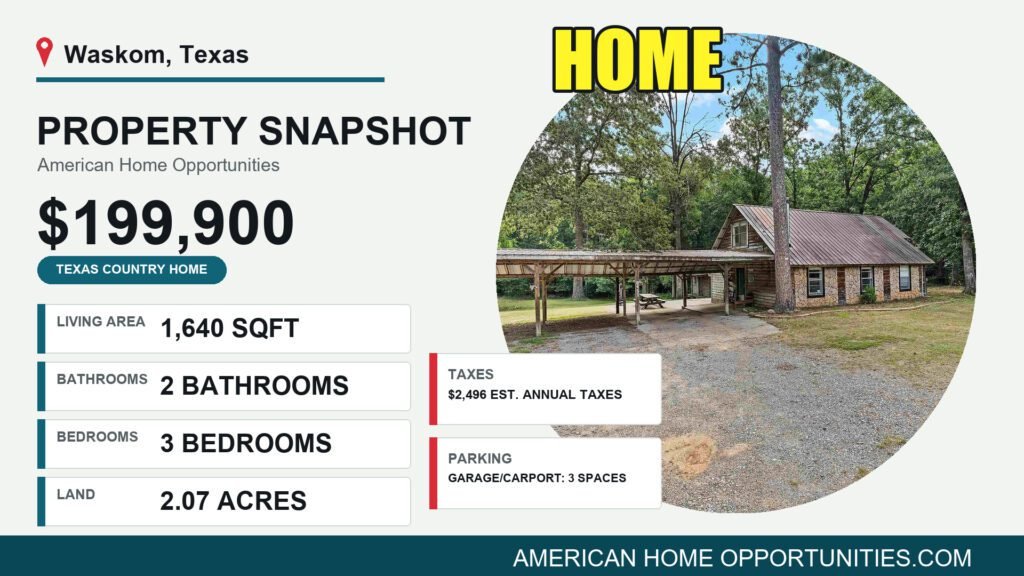 Waskom, Texas

HOME

PROPERTY SNAPSHOT

American Home Opportunities

$199,900

TEXAS COUNTRY HOME

LIVING AREA 1,640 SQFT

BATHROOMS 2 BATHROOMS

BEDROOMS 3 BEDROOMS

LAND 2.07 ACRES

TAXES
$2,496 EST. ANNUAL TAXES

PARKING
GARAGE/CARPORT: 3 SPACES

AMERICAN HOME OPPORTUNITIES.COM